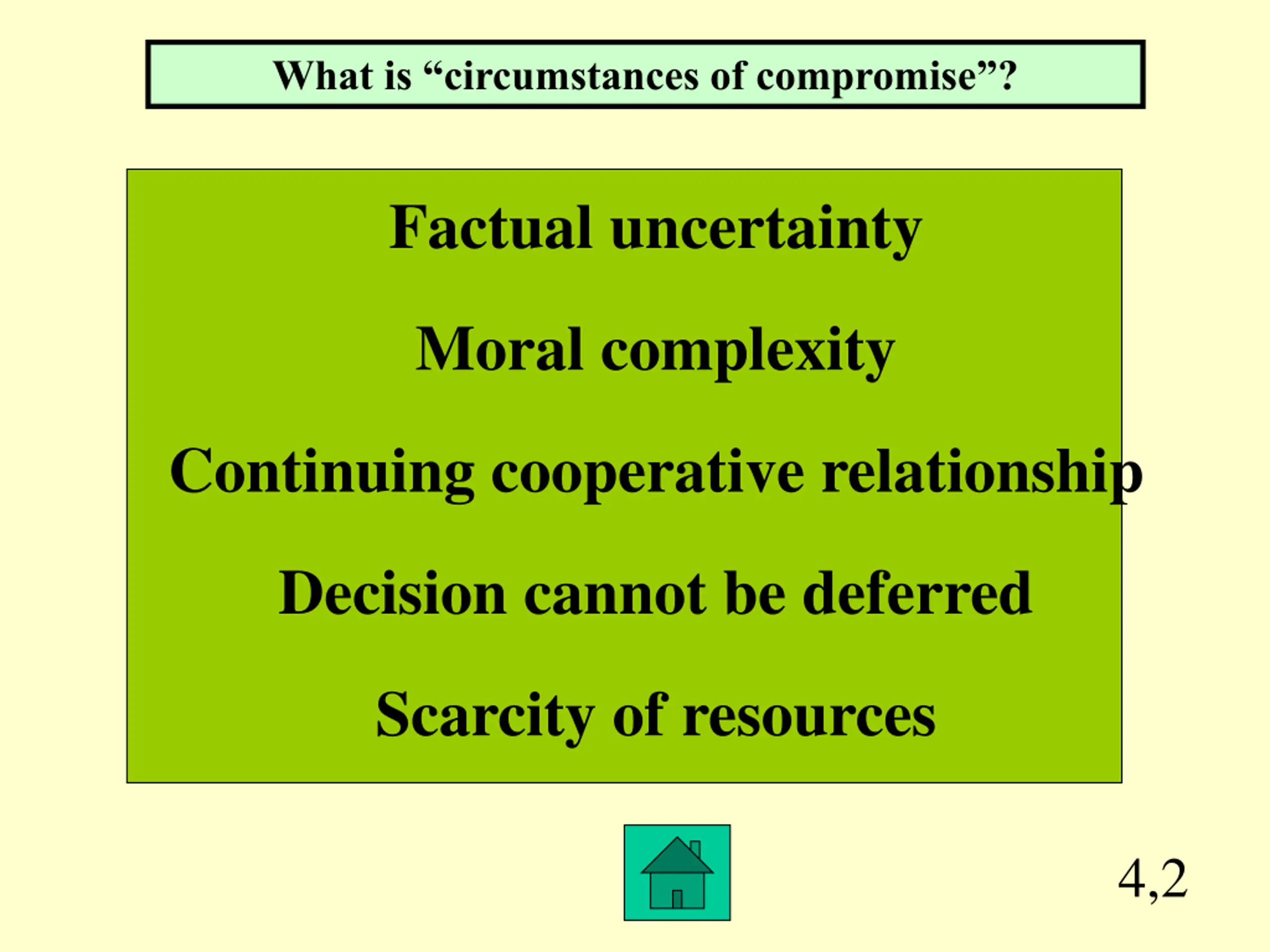 What is “circumstances of compromise”?

Factual uncertainty

Moral complexity

Continuing cooperative relationship

Decision cannot be deferred

Scarcity of resources

4,2